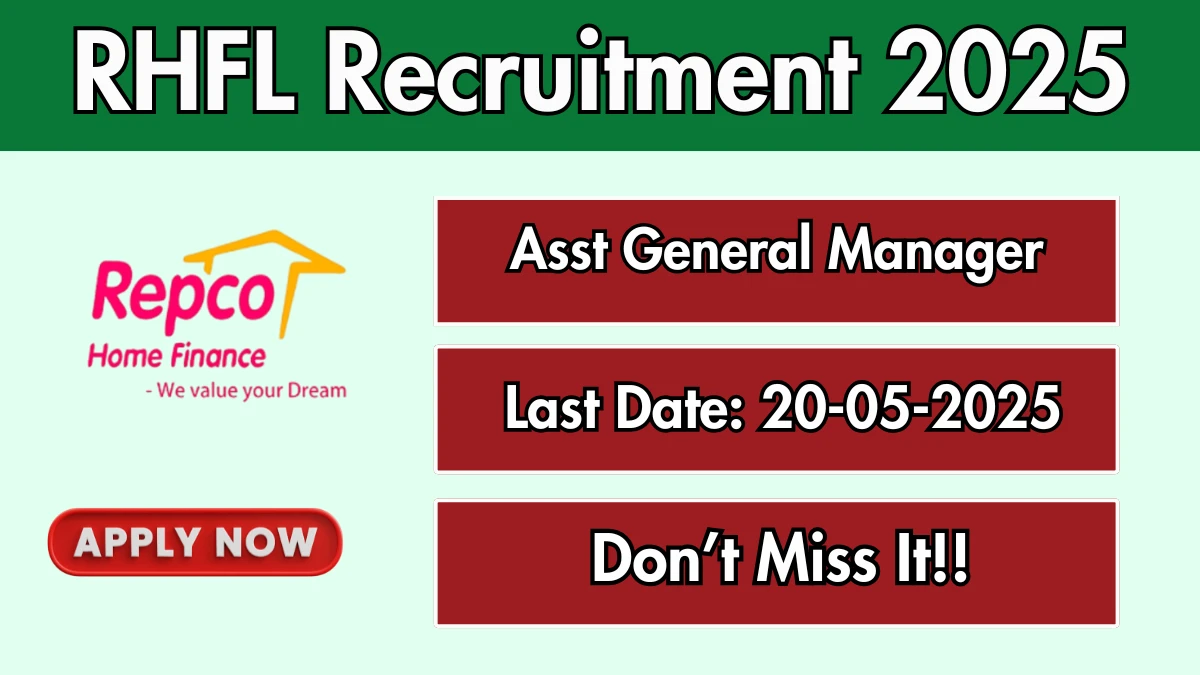 RHFL Recruitment 2025

Repco
Home Finance
- We value your Dream

APPLY NOW

Asst General Manager

Last Date: 20-05-2025

Don’t Miss It!!